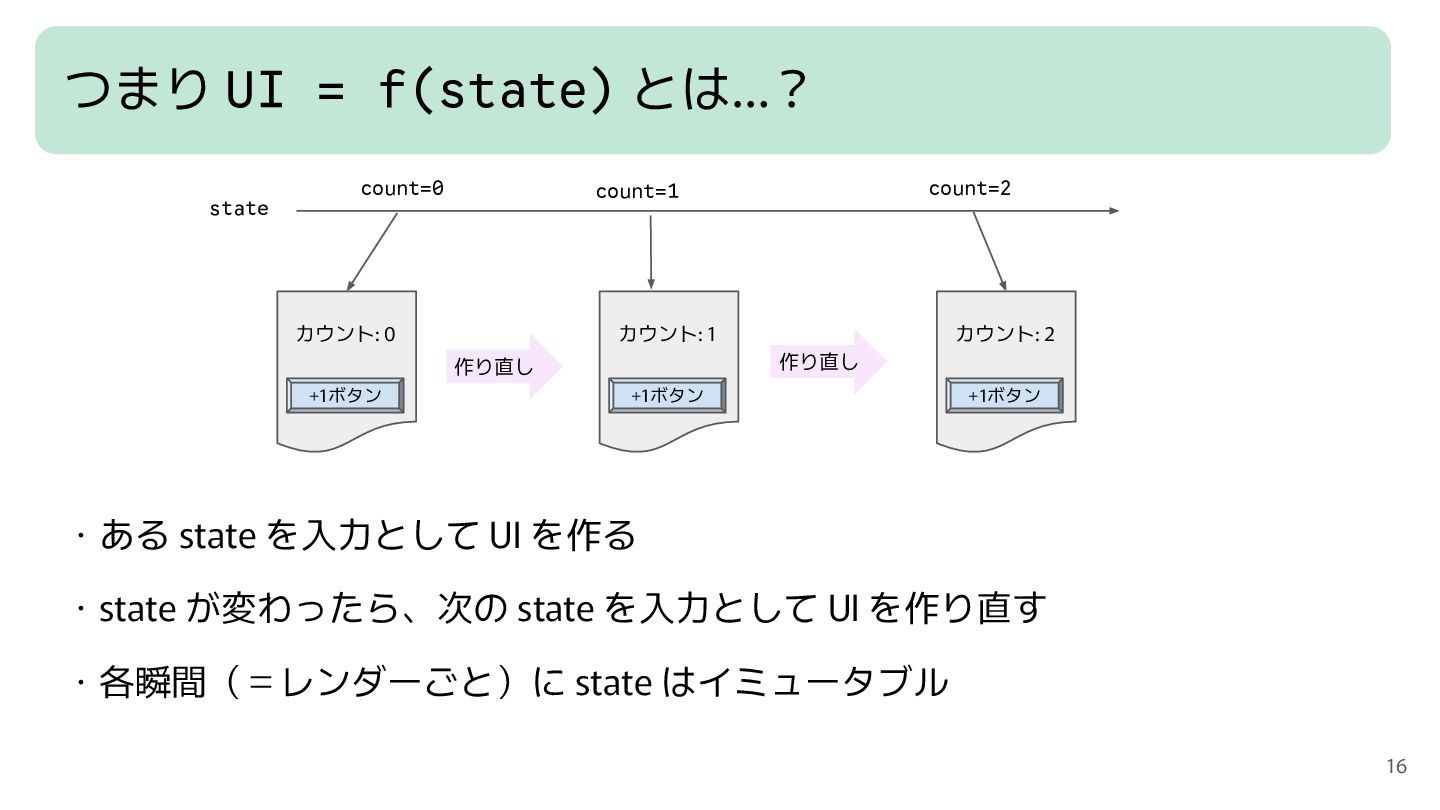 つまり UI = f(state) とは…？

state

count=0

count=1

count=2

カウント: 0

+1ボタン

作り直し

カウント: 1

+1ボタン

作り直し

カウント: 2

+1ボタン

・ある state を入力として UI を作る

・state が変わったら、次の state を入力として UI を作り直す

・各瞬間（＝レンダーごと）に state はイミュータブル

16